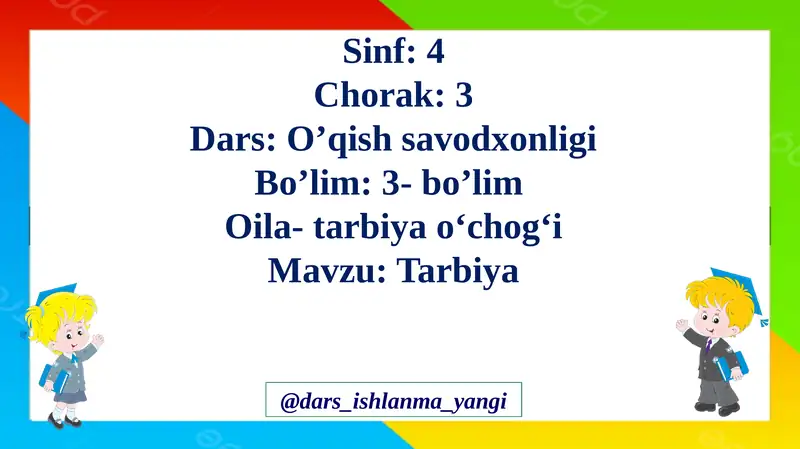 Sinf: 4
Chorak: 3
Dars: O’qish savodxonligi
Bo’lim: 3- bo’lim
Oila- tarbiya o‘chog‘i
Mavzu: Tarbiya

@dars_ishlanma_yangi